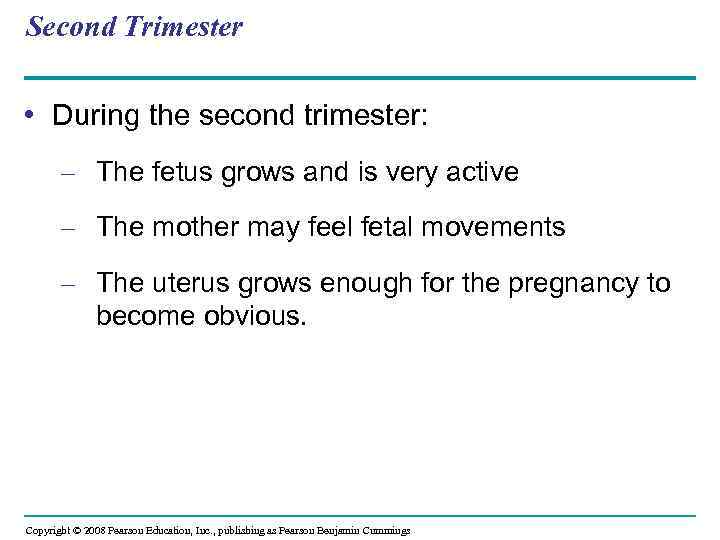 Second Trimester

• During the second trimester:

– The fetus grows and is very active

– The mother may feel fetal movements

– The uterus grows enough for the pregnancy to become obvious.

Copyright © 2008 Pearson Education, Inc., publishing as Pearson Benjamin Cummings